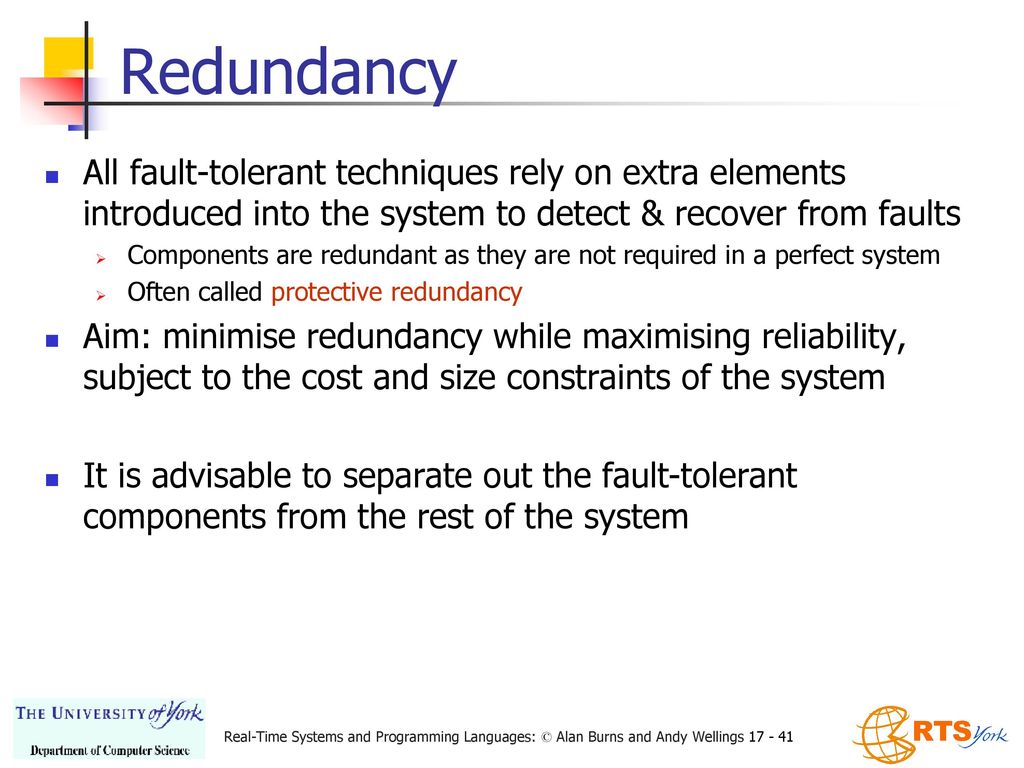 Redundancy

All fault-tolerant techniques rely on extra elements introduced into the system to detect & recover from faults

Components are redundant as they are not required in a perfect system

Often called protective redundancy

Aim: minimise redundancy while maximising reliability, subject to the cost and size constraints of the system

It is advisable to separate out the fault-tolerant components from the rest of the system

THE UNIVERSITY of York
Department of Computer Science

Real-Time Systems and Programming Languages: © Alan Burns and Andy Wellings 17 - 41

RTS York